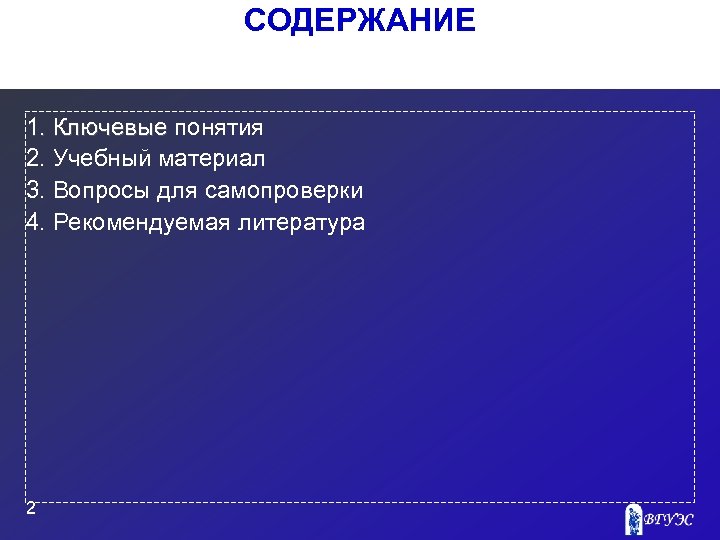 СОДЕРЖАНИЕ

1. Ключевые понятия
2. Учебный материал
3. Вопросы для самопроверки
4. Рекомендуемая литература

2

ВГУЭС